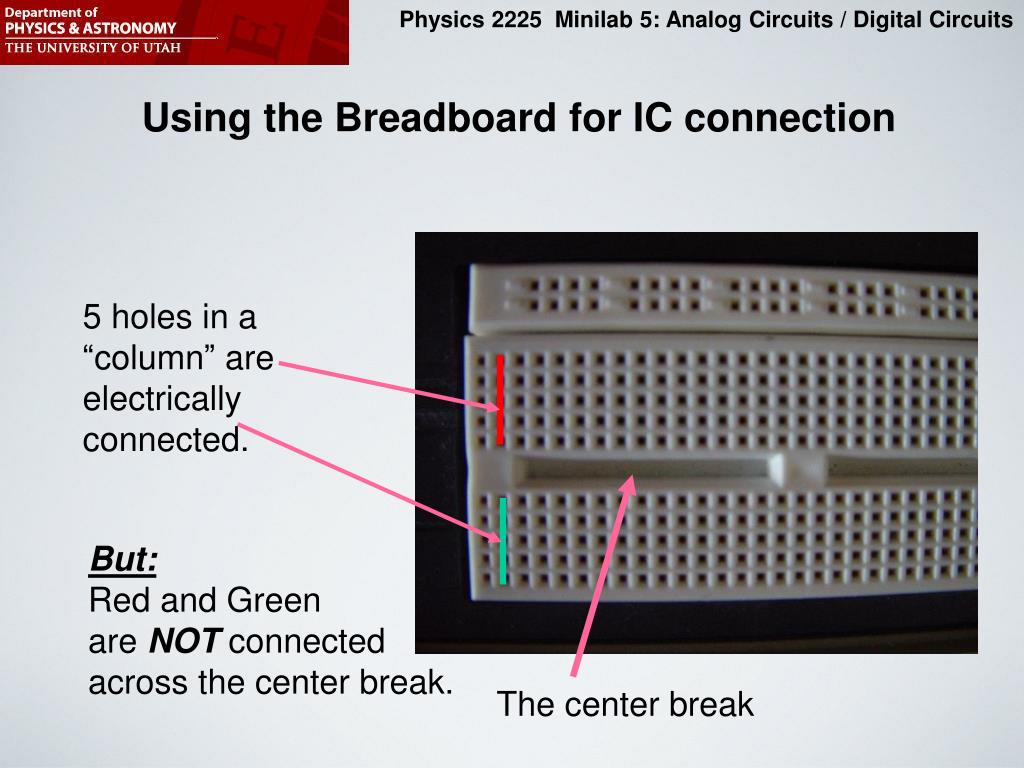 Department of
PHYSICS & ASTRONOMY
THE UNIVERSITY OF UTAH

Physics 2225 Minilab 5: Analog Circuits / Digital Circuits

Using the Breadboard for IC connection

5 holes in a “column” are electrically connected.

But:
Red and Green are NOT connected across the center break.

The center break